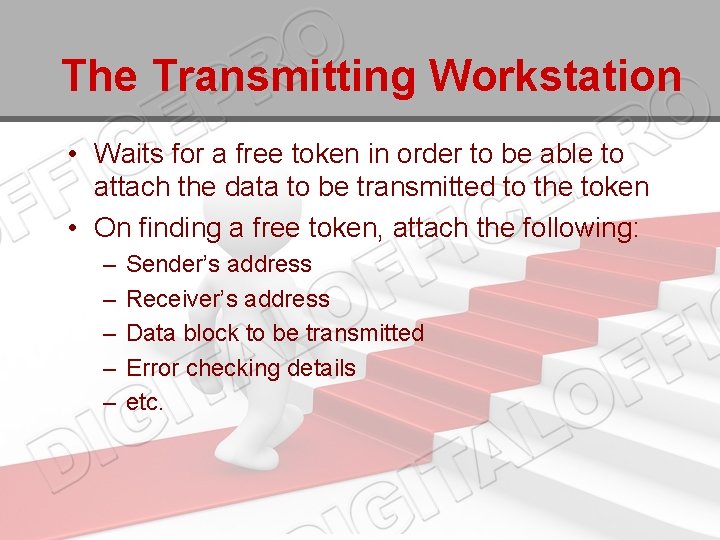 The Transmitting Workstation

• Waits for a free token in order to be able to attach the data to be transmitted to the token
• On finding a free token, attach the following:
  – Sender's address
  – Receiver's address
  – Data block to be transmitted
  – Error checking details
  – etc.

DIGITALOFFICEPRO
DIGITALOFFICEPRO